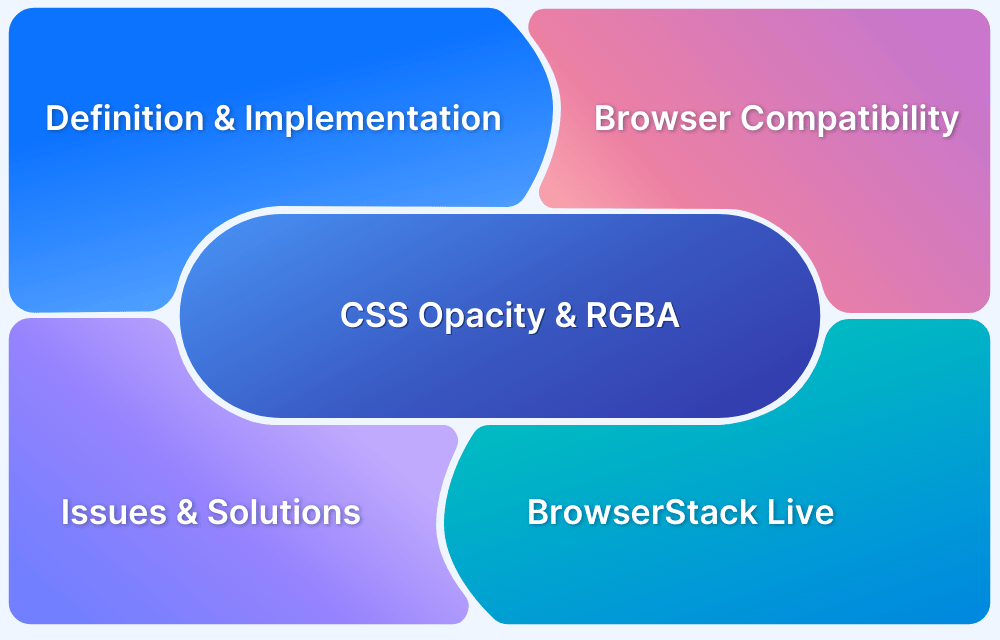 Definition & Implementation

Browser Compatibility

CSS Opacity & RGBA

Issues & Solutions

BrowserStack Live